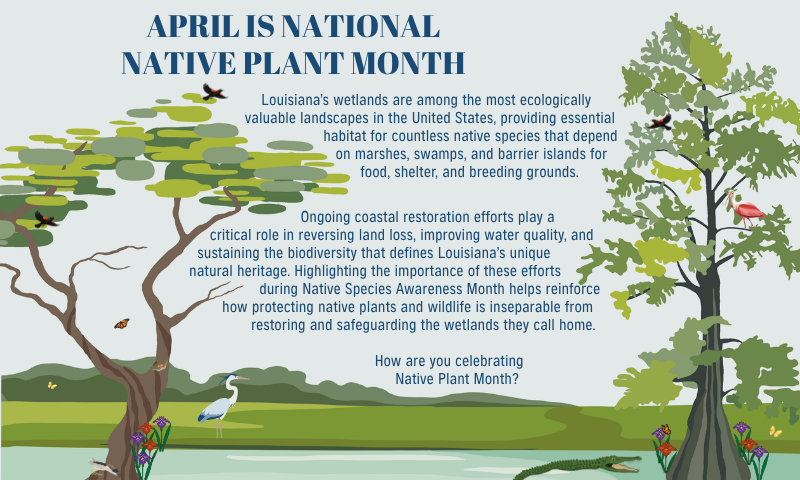 APRIL IS NATIONAL NATIVE PLANT MONTH

Louisiana's wetlands are among the most ecologically valuable landscapes in the United States, providing essential habitat for countless native species that depend on marshes, swamps, and barrier islands for food, shelter, and breeding grounds.

Ongoing coastal restoration efforts play a critical role in reversing land loss, improving water quality, and sustaining the biodiversity that defines Louisiana's unique natural heritage. Highlighting the importance of these efforts during Native Species Awareness Month helps reinforce how protecting native plants and wildlife is inseparable from restoring and safeguarding the wetlands they call home.

How are you celebrating Native Plant Month?